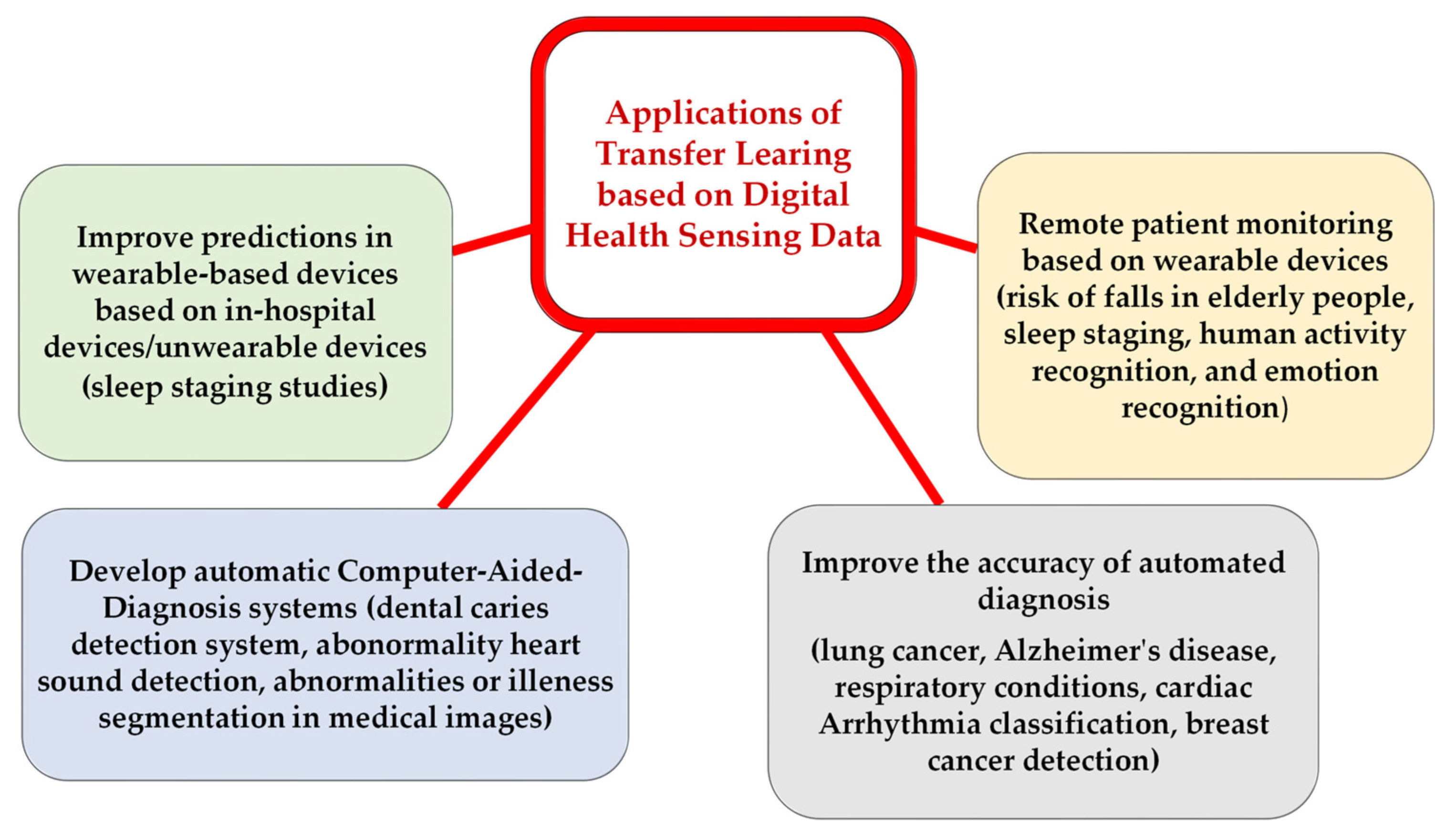 Applications of Transfer Learing based on Digital Health Sensing Data

Improve predictions in wearable-based devices based on in-hospital devices/unwearable devices (sleep staging studies)

Remote patient monitoring based on wearable devices (risk of falls in elderly people, sleep staging, human activity recognition, and emotion recognition)

Develop automatic Computer-Aided-Diagnosis systems (dental caries detection system, abonormality heart sound detection, abnormalities or illeness segmentation in medical images)

Improve the accuracy of automated diagnosis

(lung cancer, Alzheimer's disease, respiratory conditions, cardiac Arrhythmia classification, breast cancer detection)